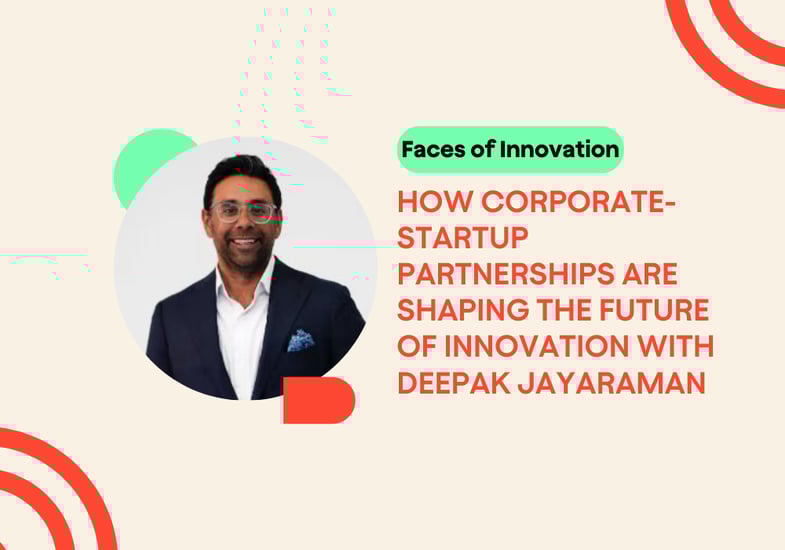 Faces of Innovation

HOW CORPORATE-STARTUP PARTNERSHIPS ARE SHAPING THE FUTURE OF INNOVATION WITH DEEPAK JAYARAMAN